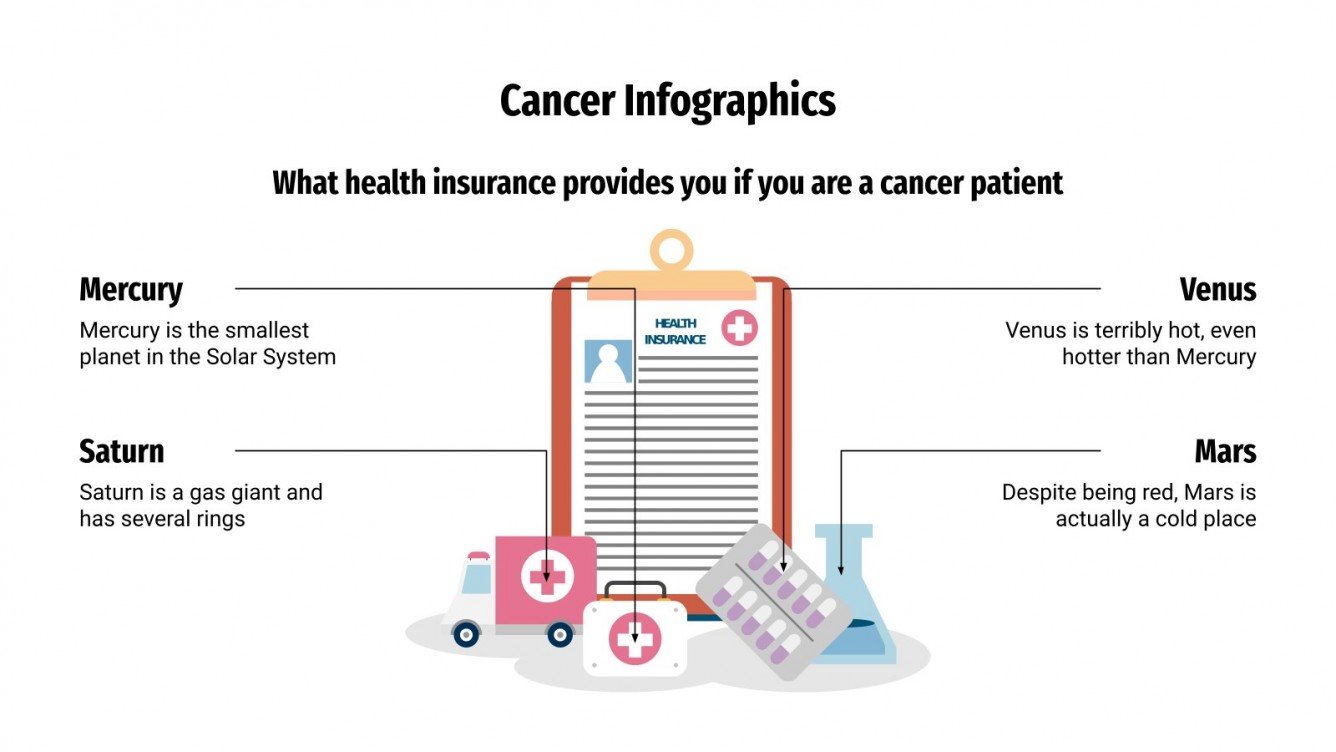 Cancer Infographics

What health insurance provides you if you are a cancer patient

Mercury

Mercury is the smallest planet in the Solar System

Saturn

Saturn is a gas giant and has several rings

HEALTH INSURANCE

Venus

Venus is terribly hot, even hotter than Mercury

Mars

Despite being red, Mars is actually a cold place